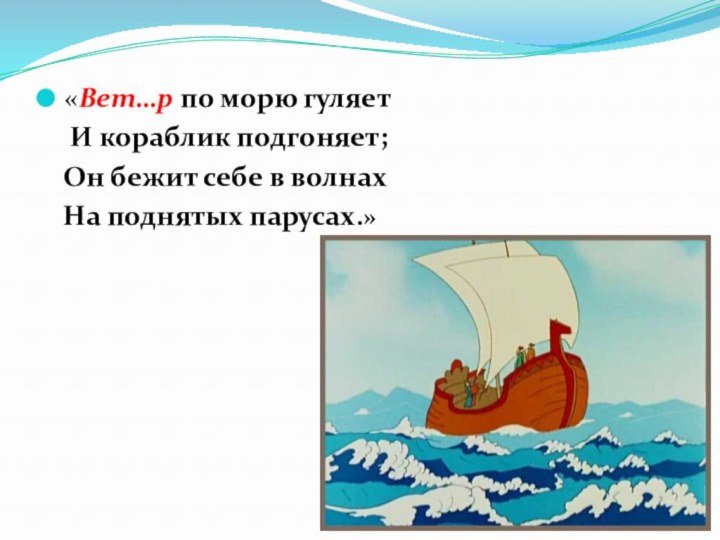 «Вет...р по морю гуляет
И кораблик подгоняет;
Он бежит себе в волнах
На поднятых парусах.»